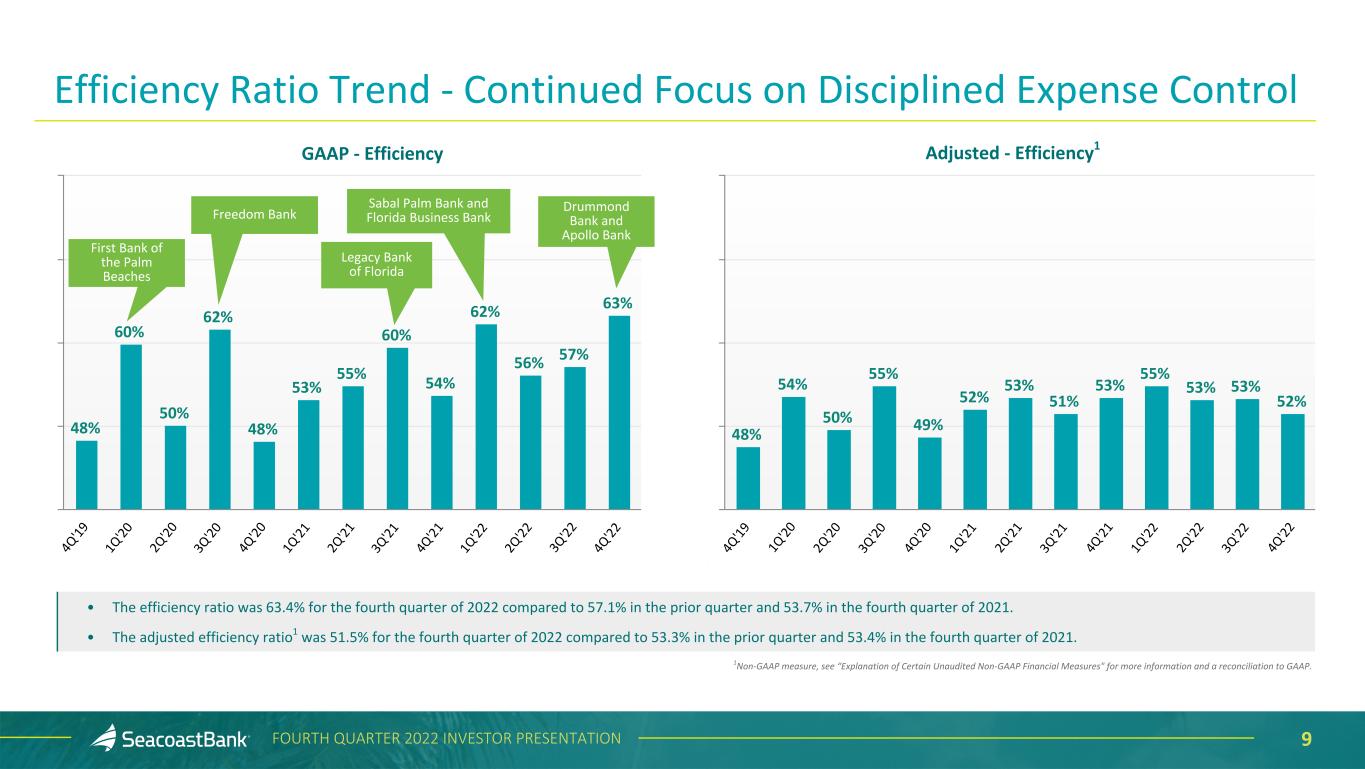 Efficiency Ratio Trend - Continued Focus on Disciplined Expense Control

GAAP - Efficiency

First Bank of the Palm Beaches

Freedom Bank

Legacy Bank of Florida

Sabal Palm Bank and Florida Business Bank

Drummond Bank and Apollo Bank

48% 60% 50% 62% 48% 53% 55% 60% 54% 62% 56% 57% 63%

4Q'19 1Q'20 2Q'20 3Q'20 4Q'20 1Q'21 2Q'21 3Q'21 4Q'21 1Q'22 2Q'22 3Q'22 4Q'22

Adjusted - Efficiency$^1$

48% 54% 50% 55% 49% 52% 53% 51% 53% 55% 53% 53% 52%

4Q'19 1Q'20 2Q'20 3Q'20 4Q'20 1Q'21 2Q'21 3Q'21 4Q'21 1Q'22 2Q'22 3Q'22 4Q'22

• The efficiency ratio was 63.4% for the fourth quarter of 2022 compared to 57.1% in the prior quarter and 53.7% in the fourth quarter of 2021.

• The adjusted efficiency ratio$^1$ was 51.5% for the fourth quarter of 2022 compared to 53.3% in the prior quarter and 53.4% in the fourth quarter of 2021.

$^1$Non-GAAP measure, see "Explanation of Certain Unaudited Non-GAAP Financial Measures" for more information and a reconciliation to GAAP.

SeacoastBank FOURTH QUARTER 2022 INVESTOR PRESENTATION 9